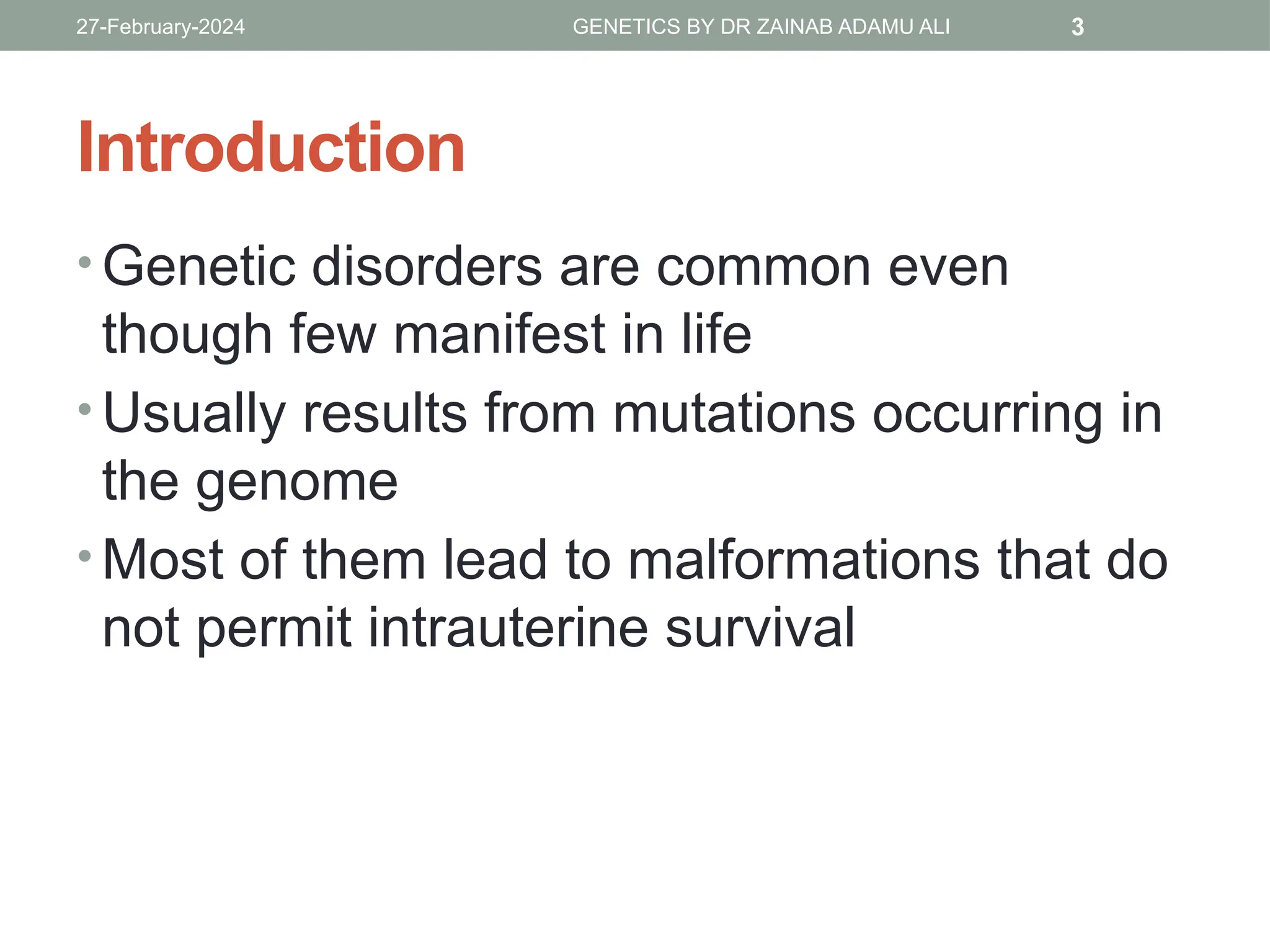 27-February-2024 GENETICS BY DR ZAINAB ADAMU ALI 3

Introduction

• Genetic disorders are common even though few manifest in life
• Usually results from mutations occurring in the genome
• Most of them lead to malformations that do not permit intrauterine survival